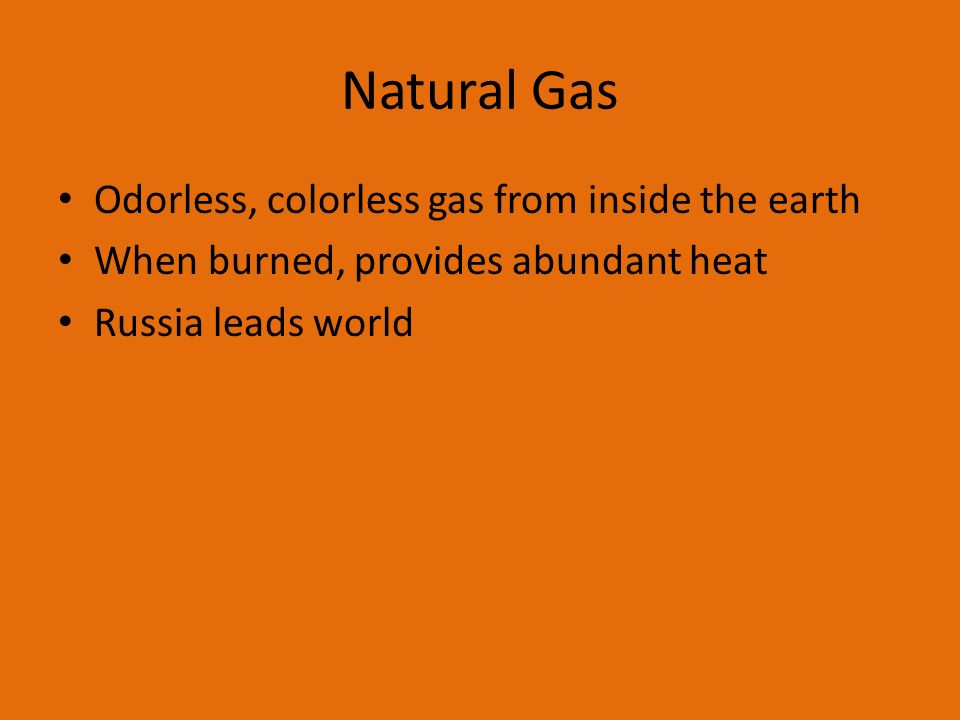 Natural Gas

• Odorless, colorless gas from inside the earth
• When burned, provides abundant heat
• Russia leads world